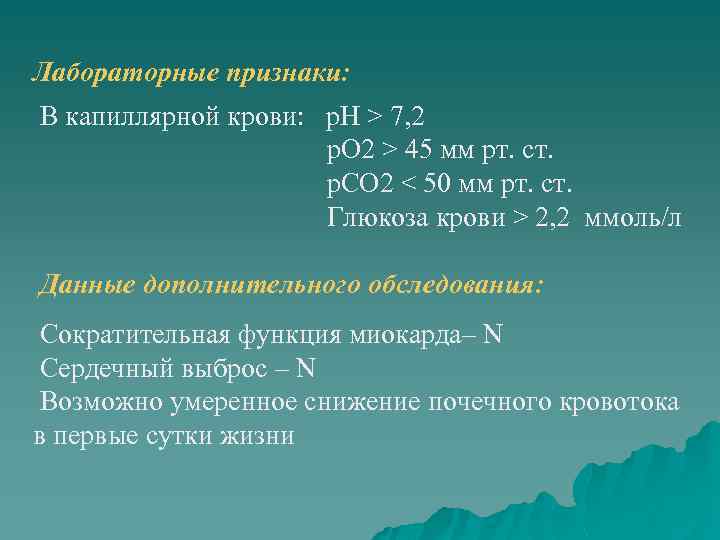 Лабораторные признаки:

В капиллярной крови: pH > 7,2
pO2 > 45 мм рт. ст.
pCO2 < 50 мм рт. ст.
Глюкоза крови > 2,2 ммоль/л

Данные дополнительного обследования:

Сократительная функция миокарда– N
Сердечный выброс – N
Возможно умеренное снижение почечного кровотока в первые сутки жизни